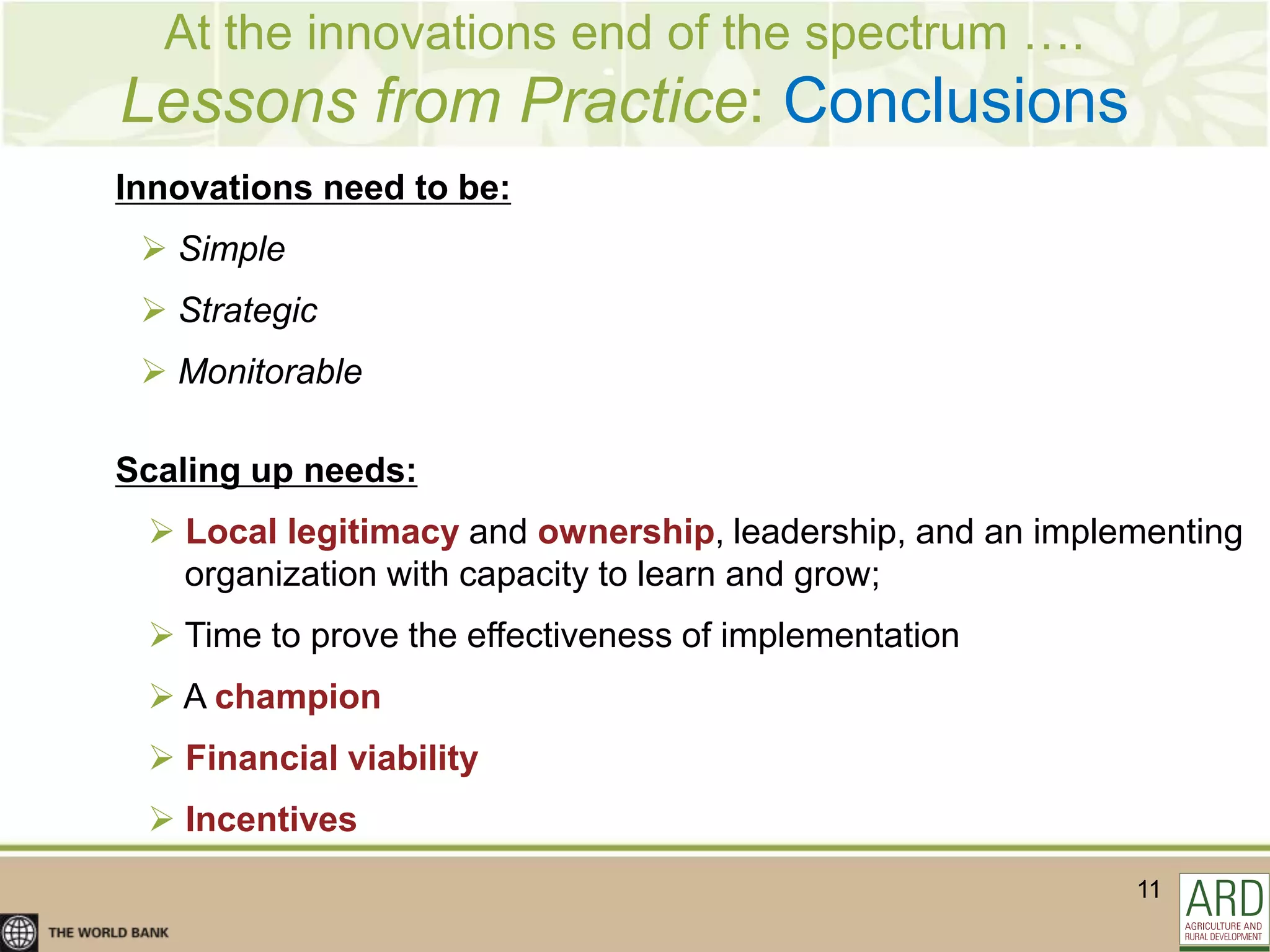 At the innovations end of the spectrum ….
Lessons from Practice: Conclusions

Innovations need to be:

➢ Simple
➢ Strategic
➢ Monitorable

Scaling up needs:

➢ Local legitimacy and ownership, leadership, and an implementing organization with capacity to learn and grow;
➢ Time to prove the effectiveness of implementation
➢ A champion
➢ Financial viability
➢ Incentives

11

THE WORLD BANK

ARD
AGRICULTURE AND RURAL DEVELOPMENT